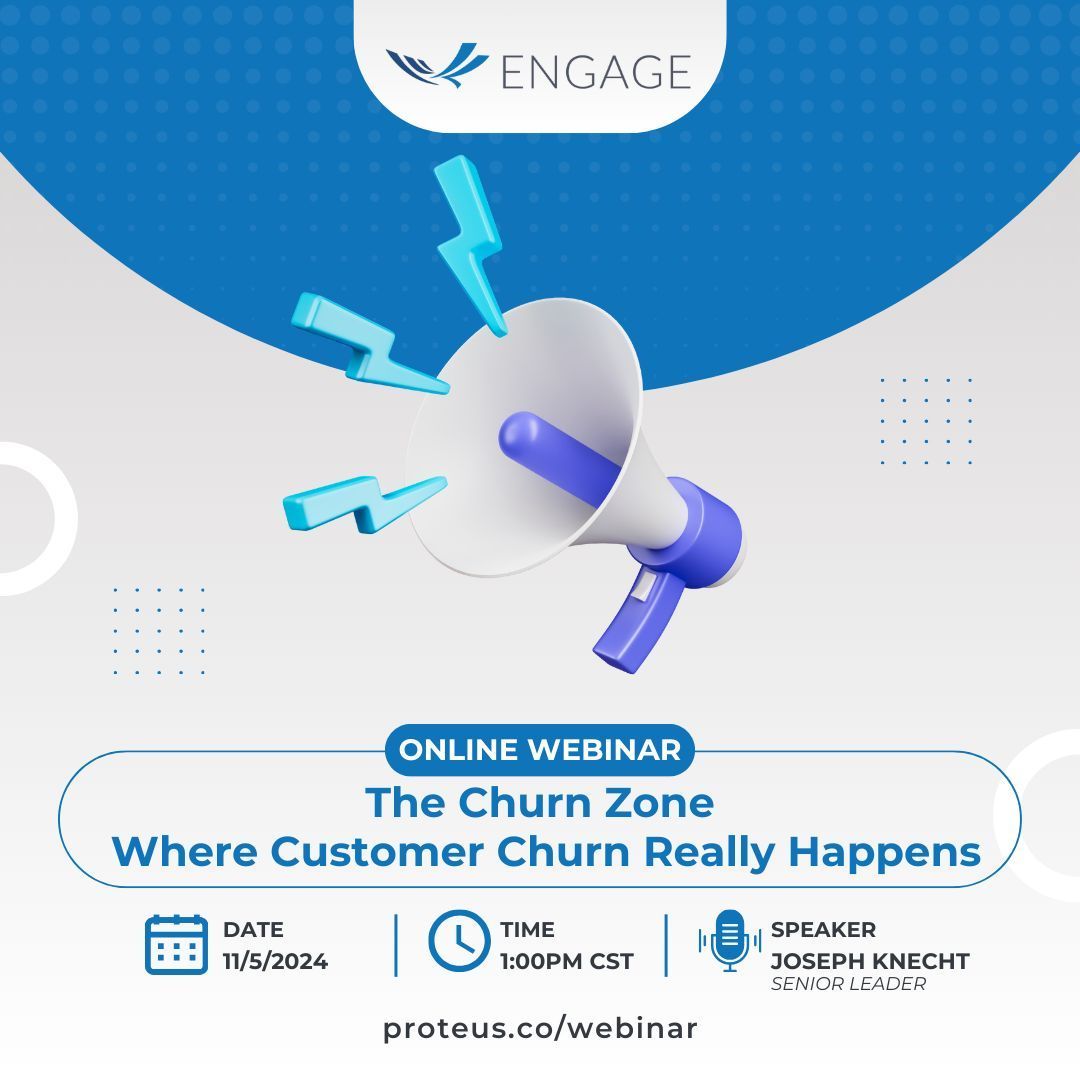 ENGAGE

ONLINE WEBINAR

The Churn Zone
Where Customer Churn Really Happens

DATE
11/5/2024

TIME
1:00PM CST

SPEAKER
JOSEPH KNECHT
SENIOR LEADER

proteus.co/webinar